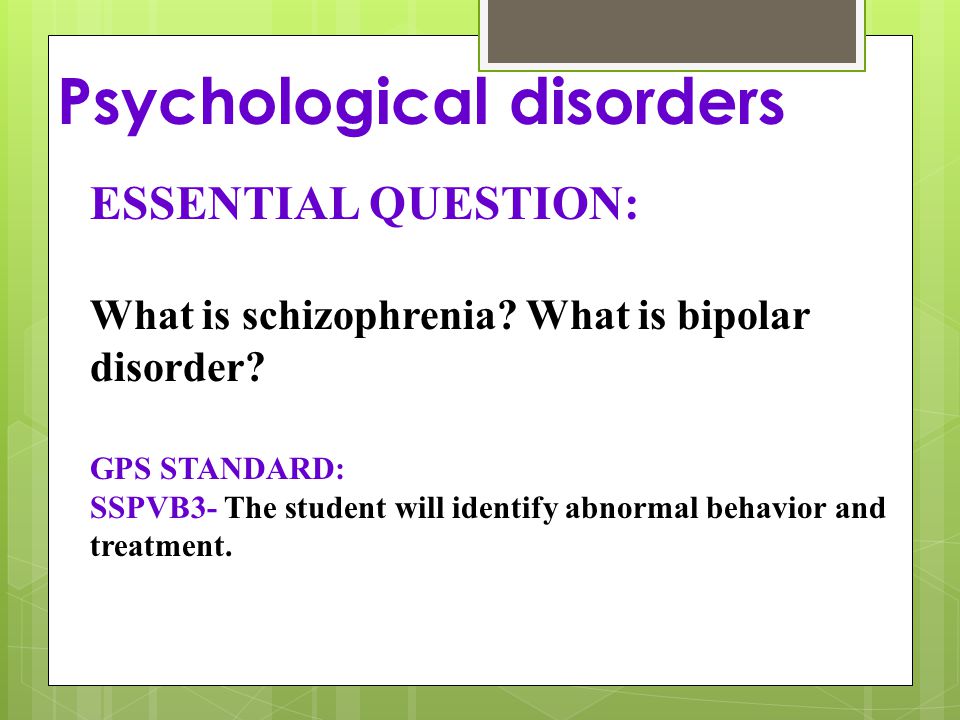 Psychological disorders

ESSENTIAL QUESTION:

What is schizophrenia? What is bipolar disorder?

GPS STANDARD:
SSPVB3- The student will identify abnormal behavior and treatment.